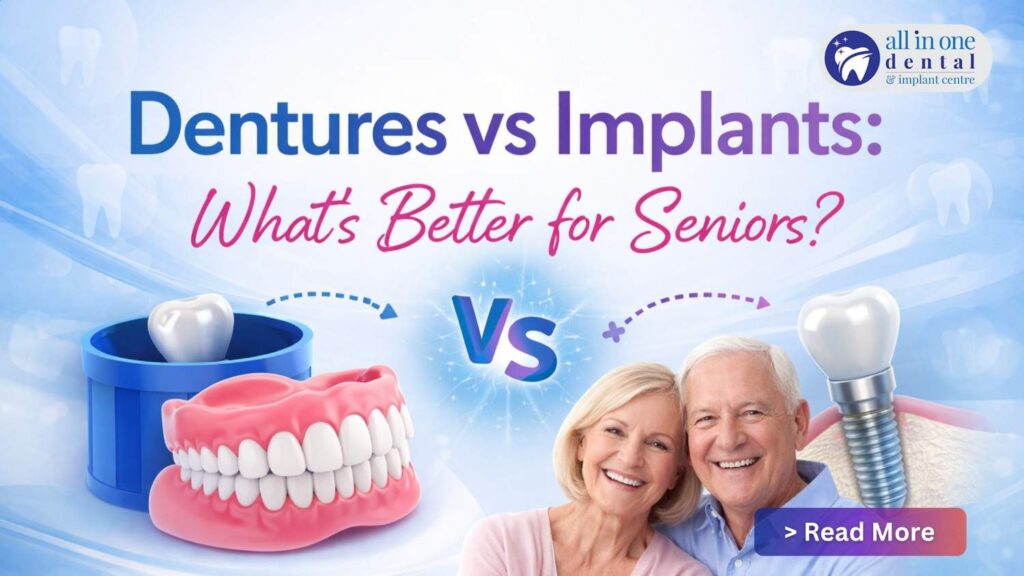 all in one
dental
& implant centre

Dentures vs Implants:
What's Better for Seniors?

VS

> Read More